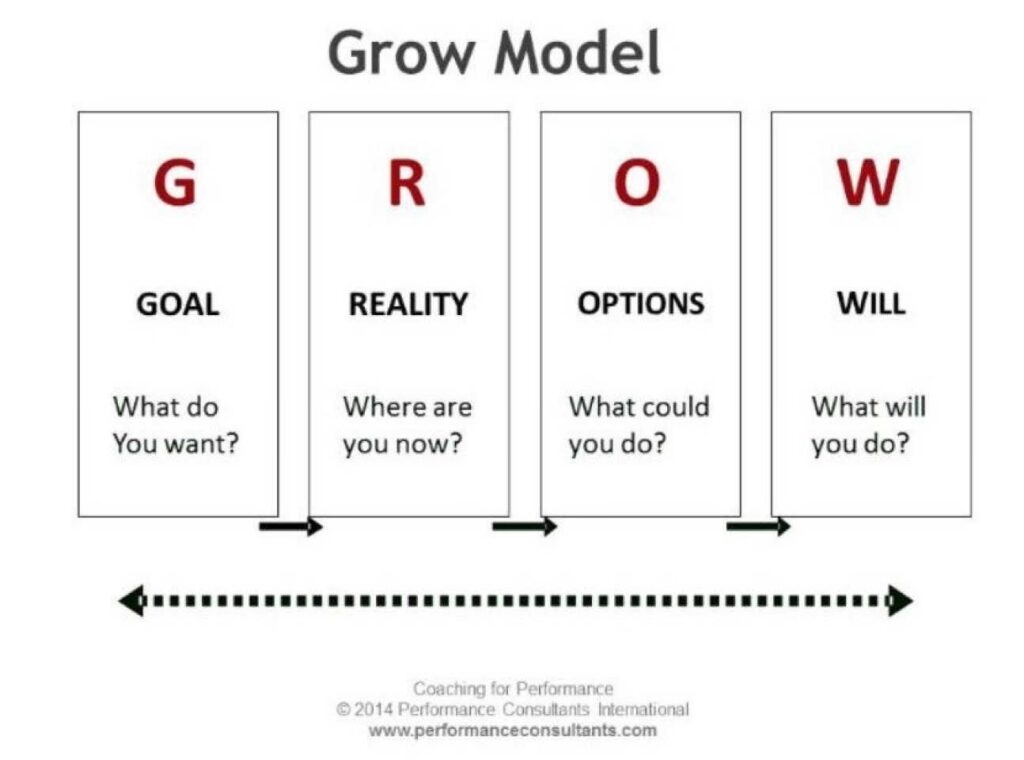 Grow Model

G

GOAL

What do You want?

R

REALITY

Where are you now?

O

OPTIONS

What could you do?

W

WILL

What will you do?

Coaching for Performance
© 2014 Performance Consultants International
www.performanceconsultants.com